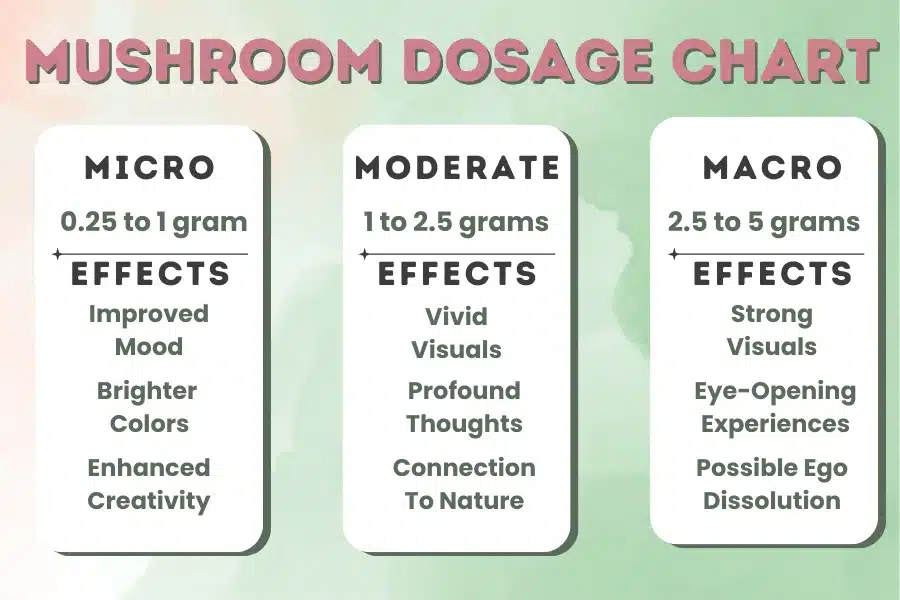 MUSHROOM DOSAGE CHART

MICRO

0.25 to 1 gram

EFFECTS

Improved Mood

Brighter Colors

Enhanced Creativity

MODERATE

1 to 2.5 grams

EFFECTS

Vivid Visuals

Profound Thoughts

Connection To Nature

MACRO

2.5 to 5 grams

EFFECTS

Strong Visuals

Eye-Opening Experiences

Possible Ego Dissolution